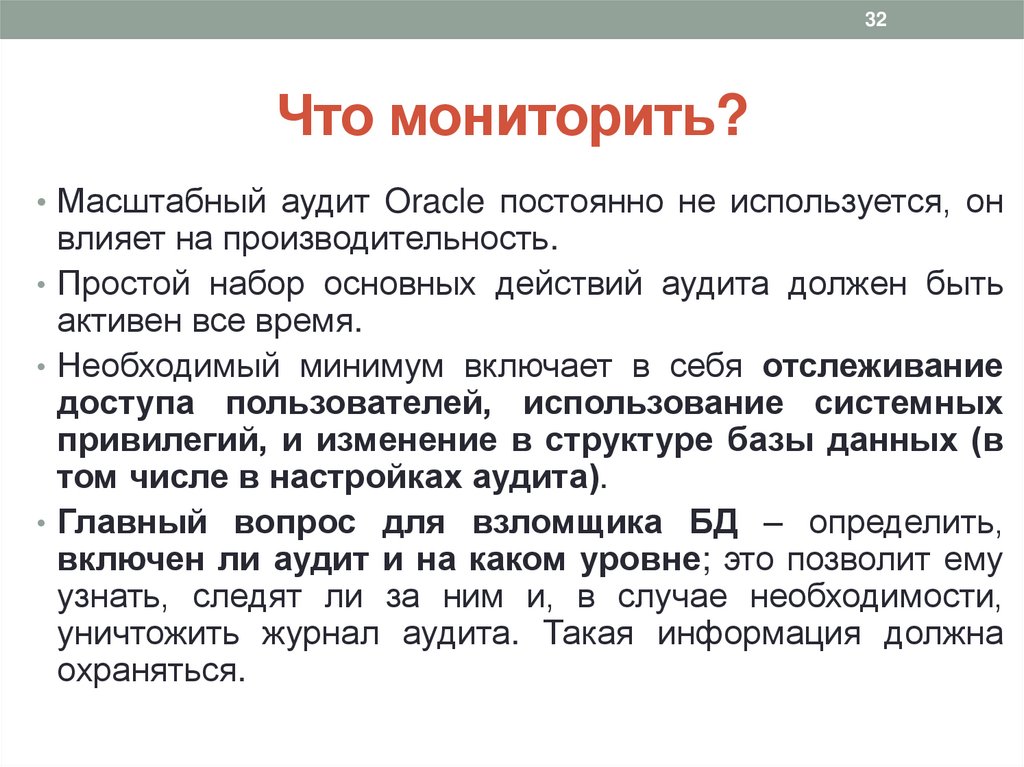 32

Что мониторить?

• Масштабный аудит Oracle постоянно не используется, он влияет на производительность.

• Простой набор основных действий аудита должен быть активен все время.

• Необходимый минимум включает в себя отслеживание доступа пользователей, использование системных привилегий, и изменение в структуре базы данных (в том числе в настройках аудита).

• Главный вопрос для взломщика БД – определить, включен ли аудит и на каком уровне; это позволит ему узнать, следят ли за ним и, в случае необходимости, уничтожить журнал аудита. Такая информация должна охраняться.